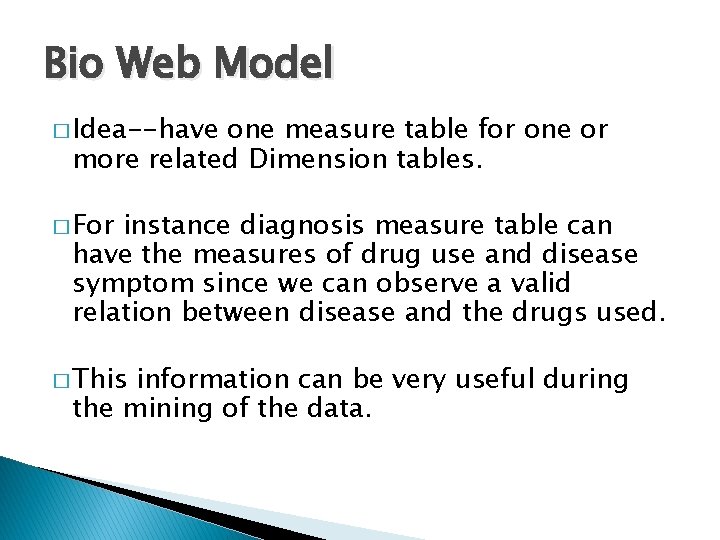 Bio Web Model

□ Idea--have one measure table for one or more related Dimension tables.

□ For instance diagnosis measure table can have the measures of drug use and disease symptom since we can observe a valid relation between disease and the drugs used.

□ This information can be very useful during the mining of the data.